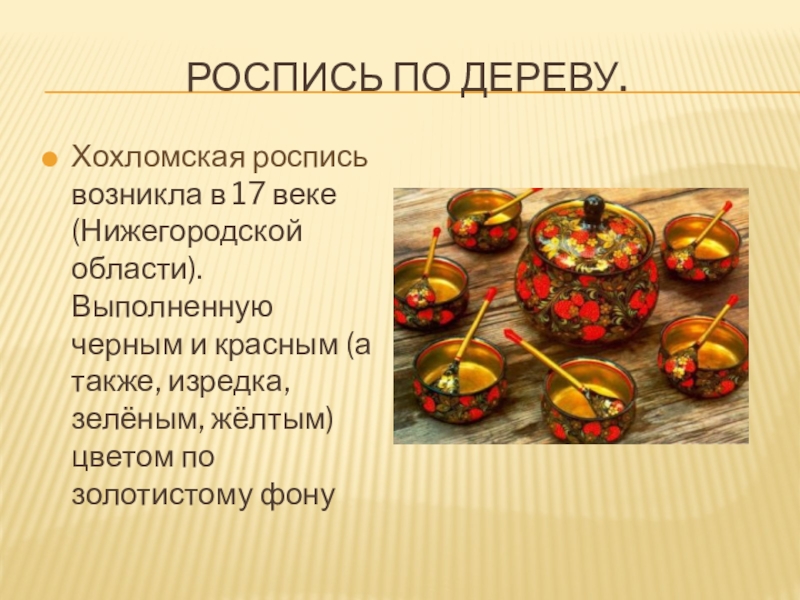 РОСПИСЬ ПО ДЕРЕВУ.

Хохломская роспись возникла в 17 веке (Нижегородской области). Выполненную черным и красным (а также, изредка, зелёным, жёлтым) цветом по золотистому фону